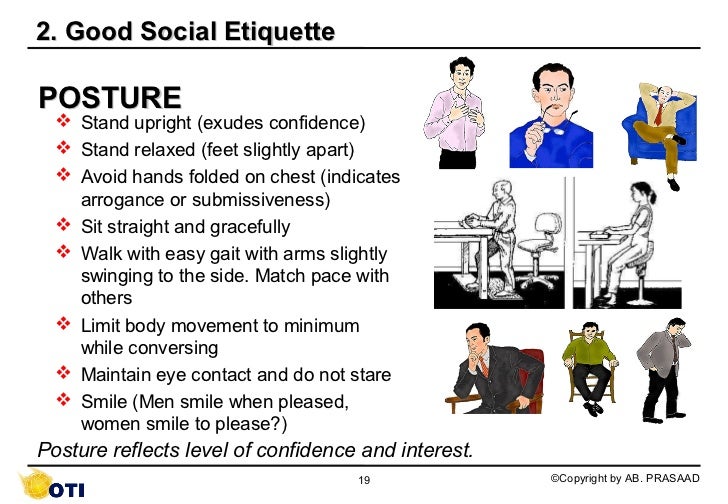 2. Good Social Etiquette

POSTURE

❖ Stand upright (exudes confidence)
❖ Stand relaxed (feet slightly apart)
❖ Avoid hands folded on chest (indicates arrogance or submissiveness)
❖ Sit straight and gracefully
❖ Walk with easy gait with arms slightly swinging to the side. Match pace with others
❖ Limit body movement to minimum while conversing
❖ Maintain eye contact and do not stare
❖ Smile (Men smile when pleased, women smile to please?)

Posture reflects level of confidence and interest.

OTI

19

©Copyright by AB. PRASAAD